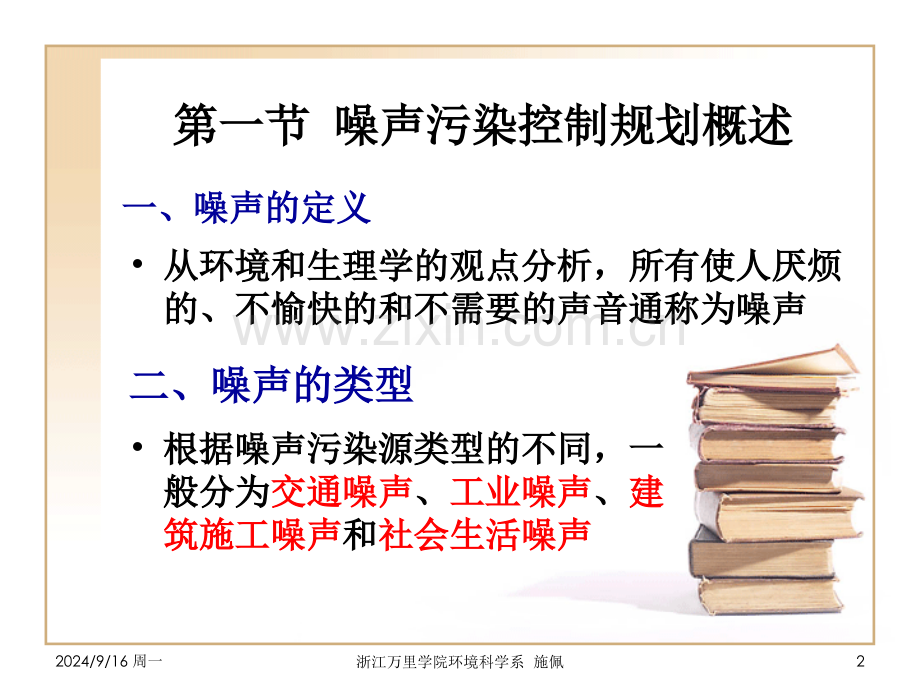 第一节 噪声污染控制规划概述

一、噪声的定义

• 从环境和生理学的观点分析，所有使人厌烦的、不愉快的和不需要的声音通称为噪声

www.zixin.com.cn

二、噪声的类型

• 根据噪声污染源类型的不同，一般分为交通噪声、工业噪声、建筑施工噪声和社会生活噪声

2024/9/16 周一

浙江万里学院环境科学系 施佩

2